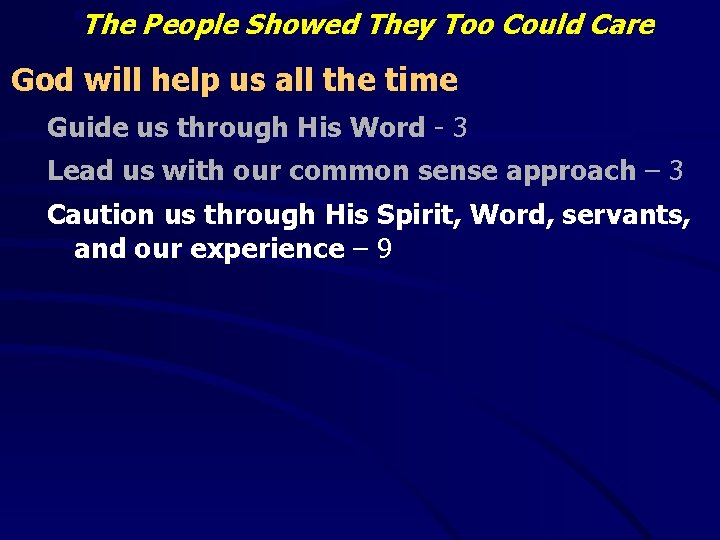 The People Showed They Too Could Care

God will help us all the time

Guide us through His Word - 3

Lead us with our common sense approach – 3

Caution us through His Spirit, Word, servants, and our experience – 9